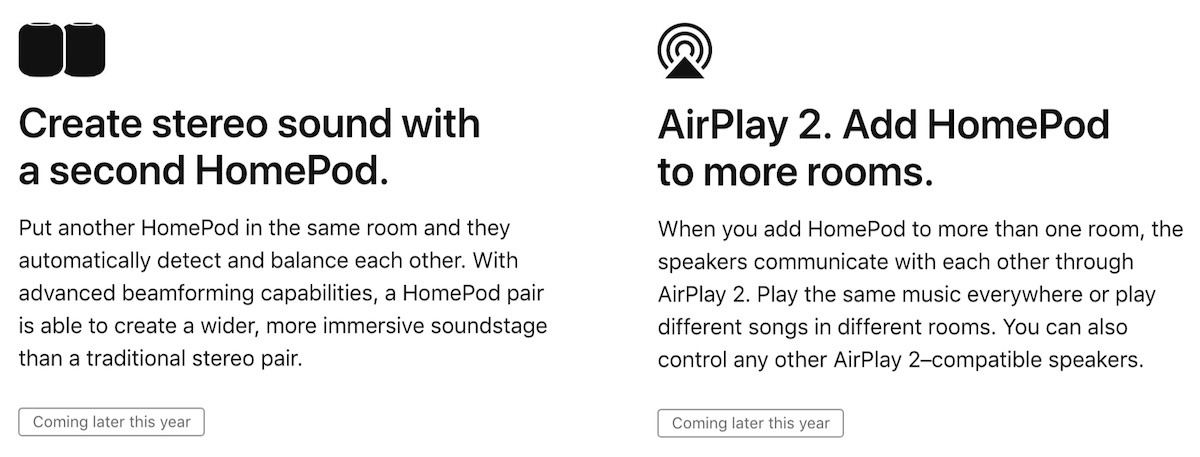 Create stereo sound with a second HomePod.

Put another HomePod in the same room and they automatically detect and balance each other. With advanced beamforming capabilities, a HomePod pair is able to create a wider, more immersive soundstage than a traditional stereo pair.

Coming later this year

AirPlay 2. Add HomePod to more rooms.

When you add HomePod to more than one room, the speakers communicate with each other through AirPlay 2. Play the same music everywhere or play different songs in different rooms. You can also control any other AirPlay 2–compatible speakers.

Coming later this year